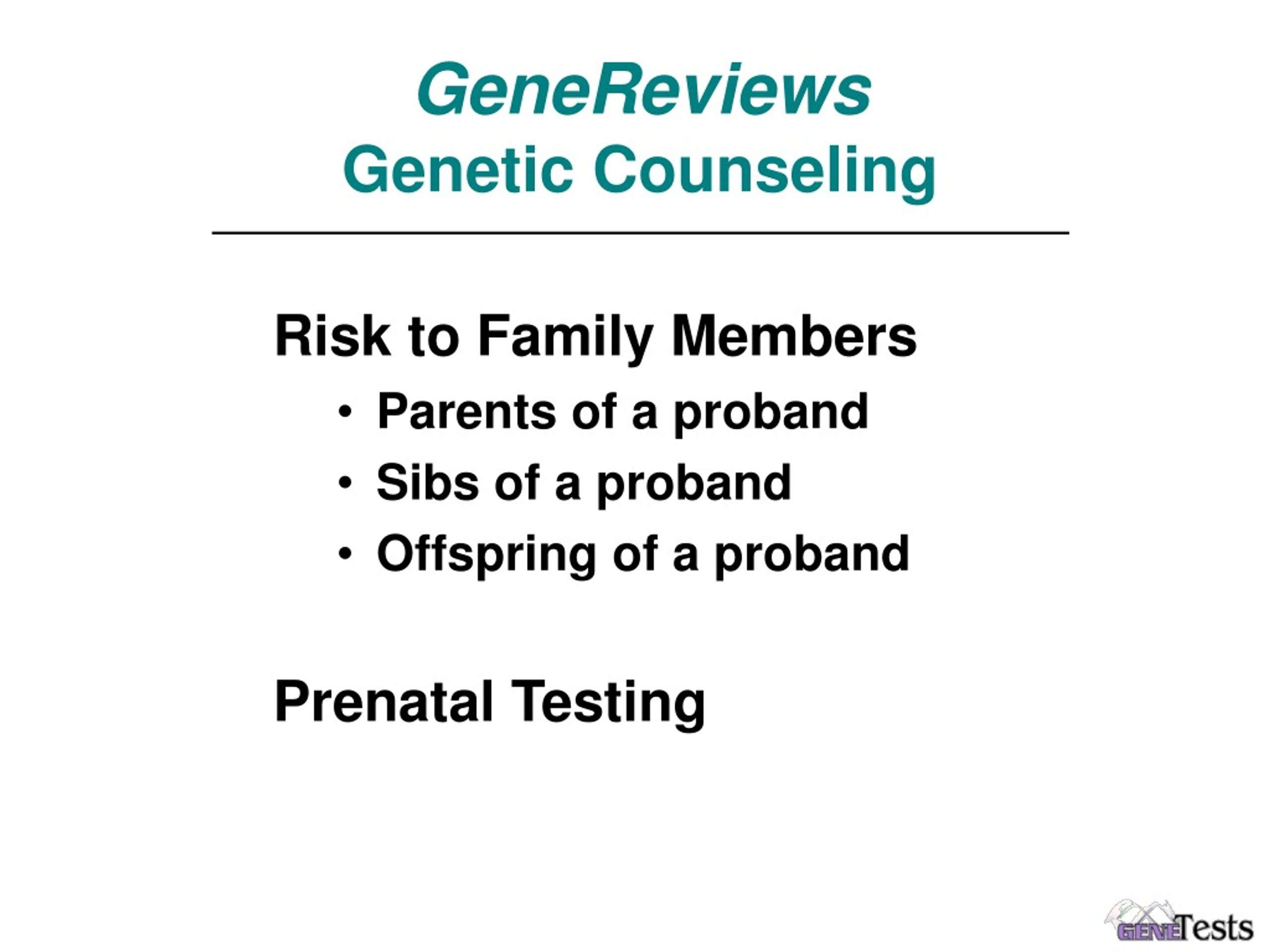 GeneReviews
Genetic Counseling

Risk to Family Members
• Parents of a proband
• Sibs of a proband
• Offspring of a proband

Prenatal Testing

GENETests